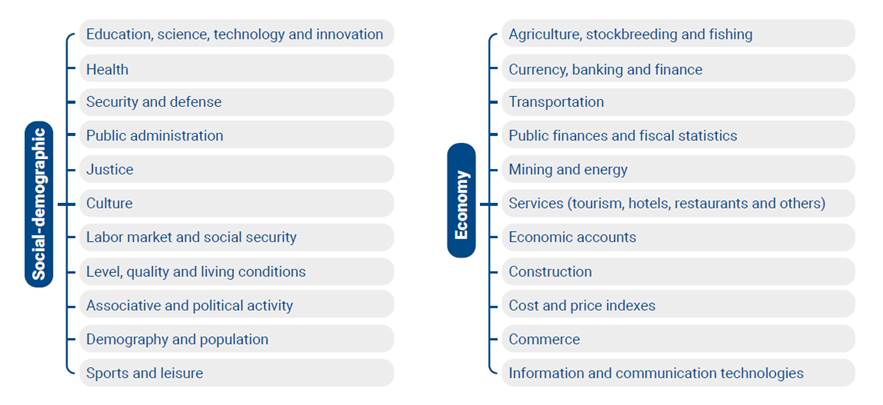 Social-demographic

Education, science, technology and innovation

Health

Security and defense

Public administration

Justice

Culture

Labor market and social security

Level, quality and living conditions

Associative and political activity

Demography and population

Sports and leisure

Economy

Agriculture, stockbreeding and fishing

Currency, banking and finance

Transportation

Public finances and fiscal statistics

Mining and energy

Services (tourism, hotels, restaurants and others)

Economic accounts

Construction

Cost and price indexes

Commerce

Information and communication technologies